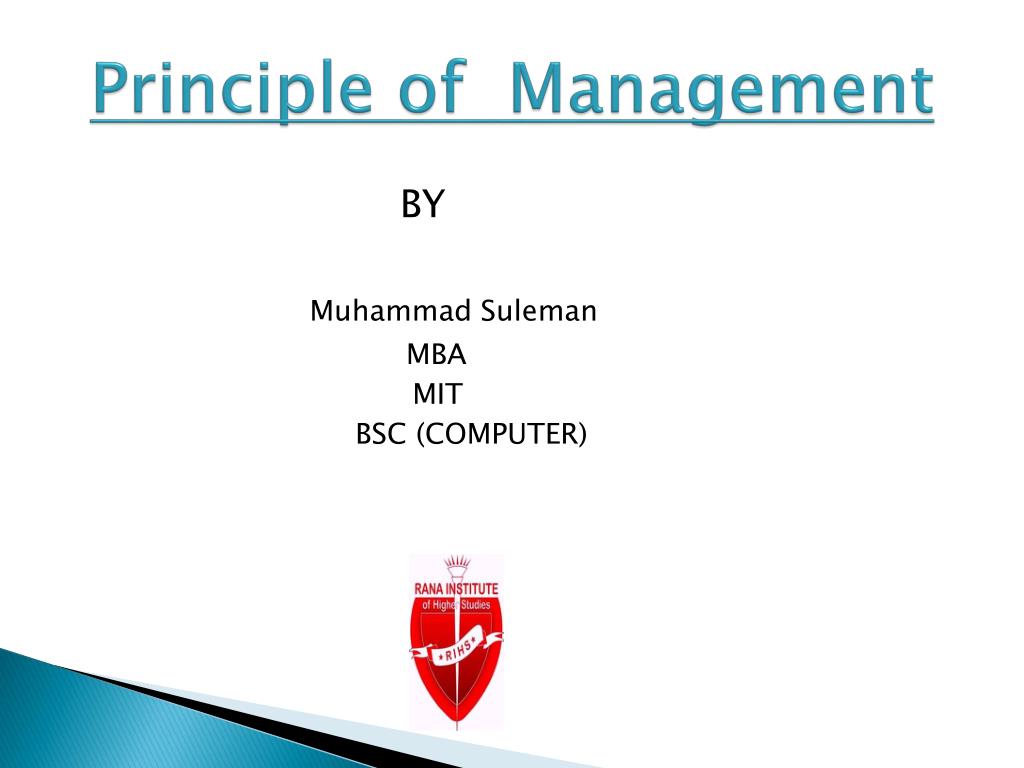 Principle of Management

BY

Muhammad Suleman
MBA
MIT
BSC (COMPUTER)

RANA INSTITUTE
of Higher Studies
RIHS